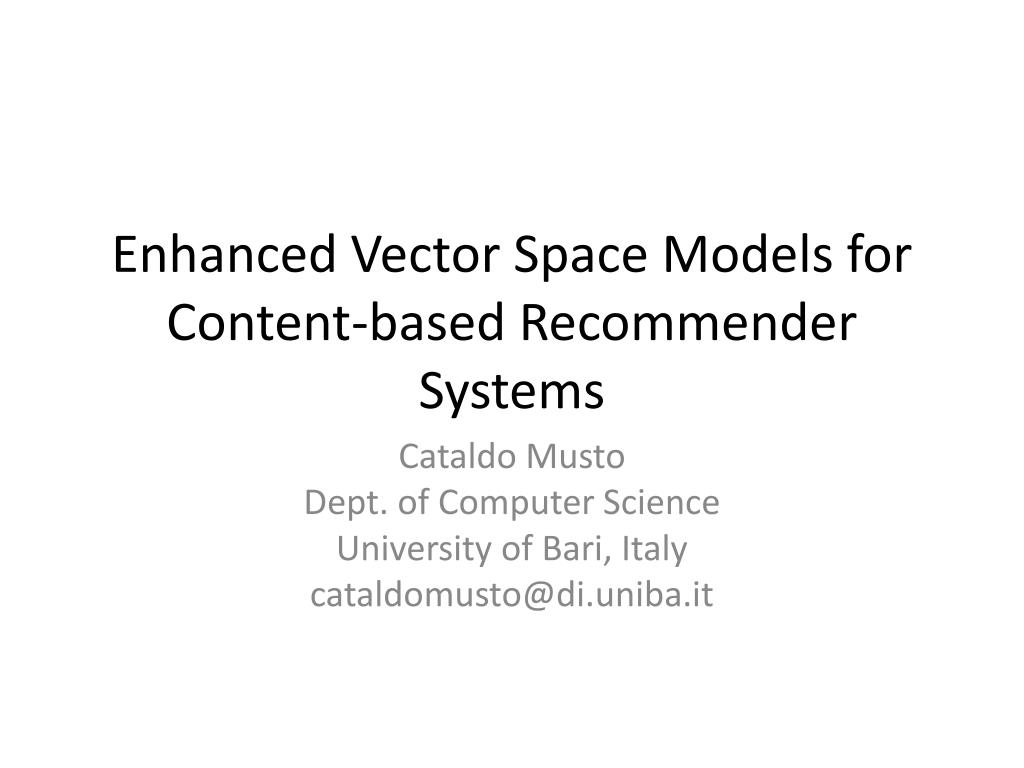 Enhanced Vector Space Models for Content-based Recommender Systems

Cataldo Musto
Dept. of Computer Science
University of Bari, Italy
cataldomusto@di.uniba.it